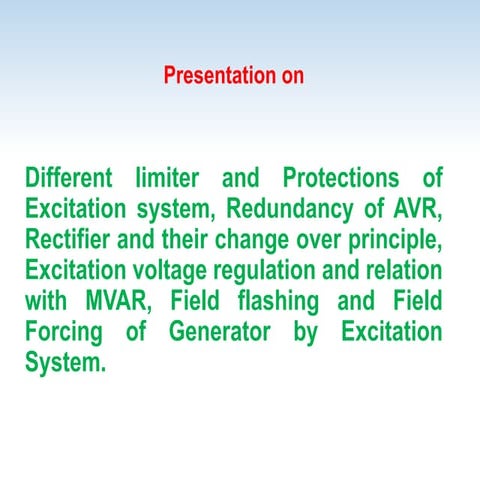 Presentation on

Different limiter and Protections of Excitation system, Redundancy of AVR, Rectifier and their change over principle, Excitation voltage regulation and relation with MVAR, Field flashing and Field Forcing of Generator by Excitation System.